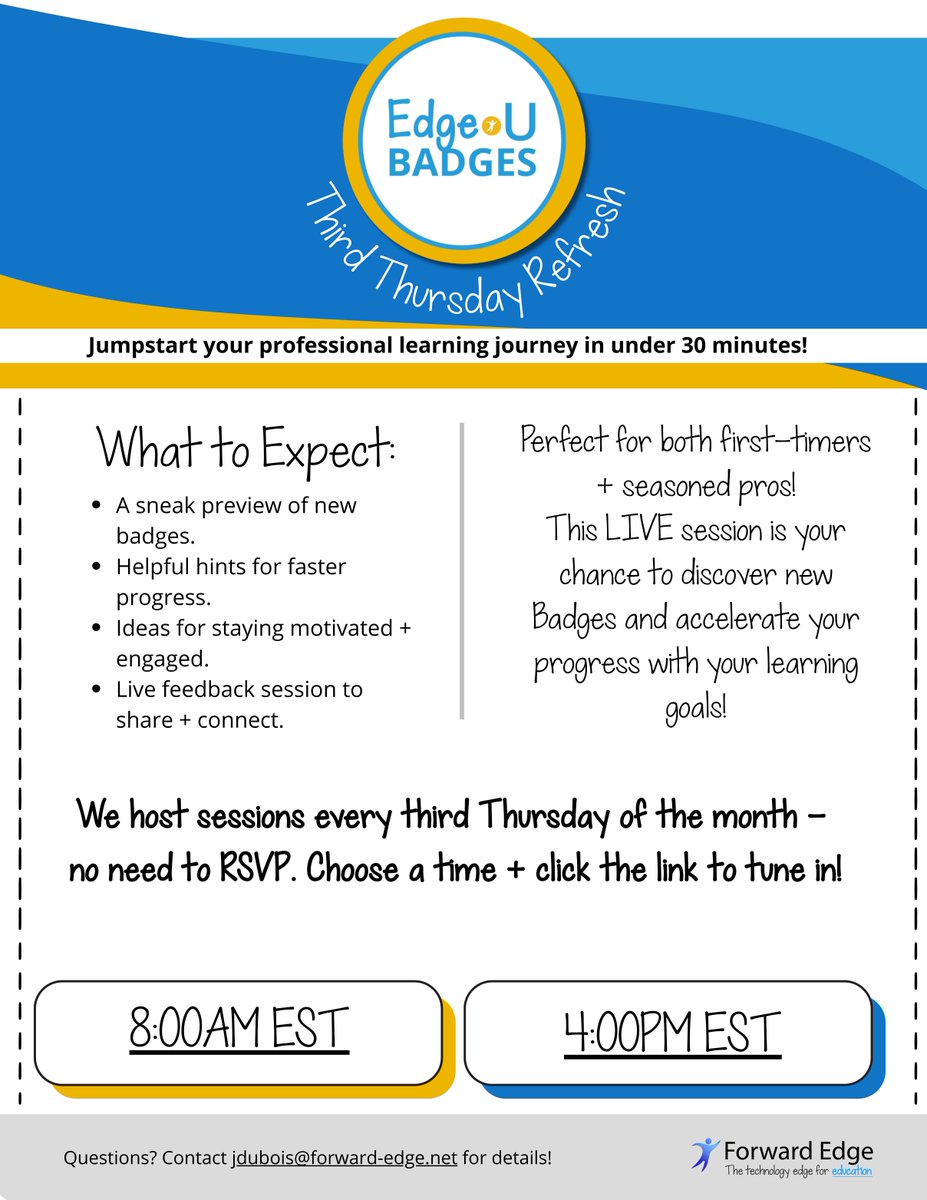 Edge U
BADGES

Third Thursday Refresh

Jumpstart your professional learning journey in under 30 minutes!

What to Expect:

- A sneak preview of new badges.
- Helpful hints for faster progress.
- Ideas for staying motivated + engaged.
- Live feedback session to share + connect.

Perfect for both first-timers + seasoned pros! This LIVE session is your chance to discover new Badges and accelerate your progress with your learning goals!

We host sessions every third Thursday of the month – no need to RSVP. Choose a time + click the link to tune in!

8:00AM EST

4:00PM EST

Questions? Contact jdubois@forward-edge.net for details!

Forward Edge
The technology edge for education